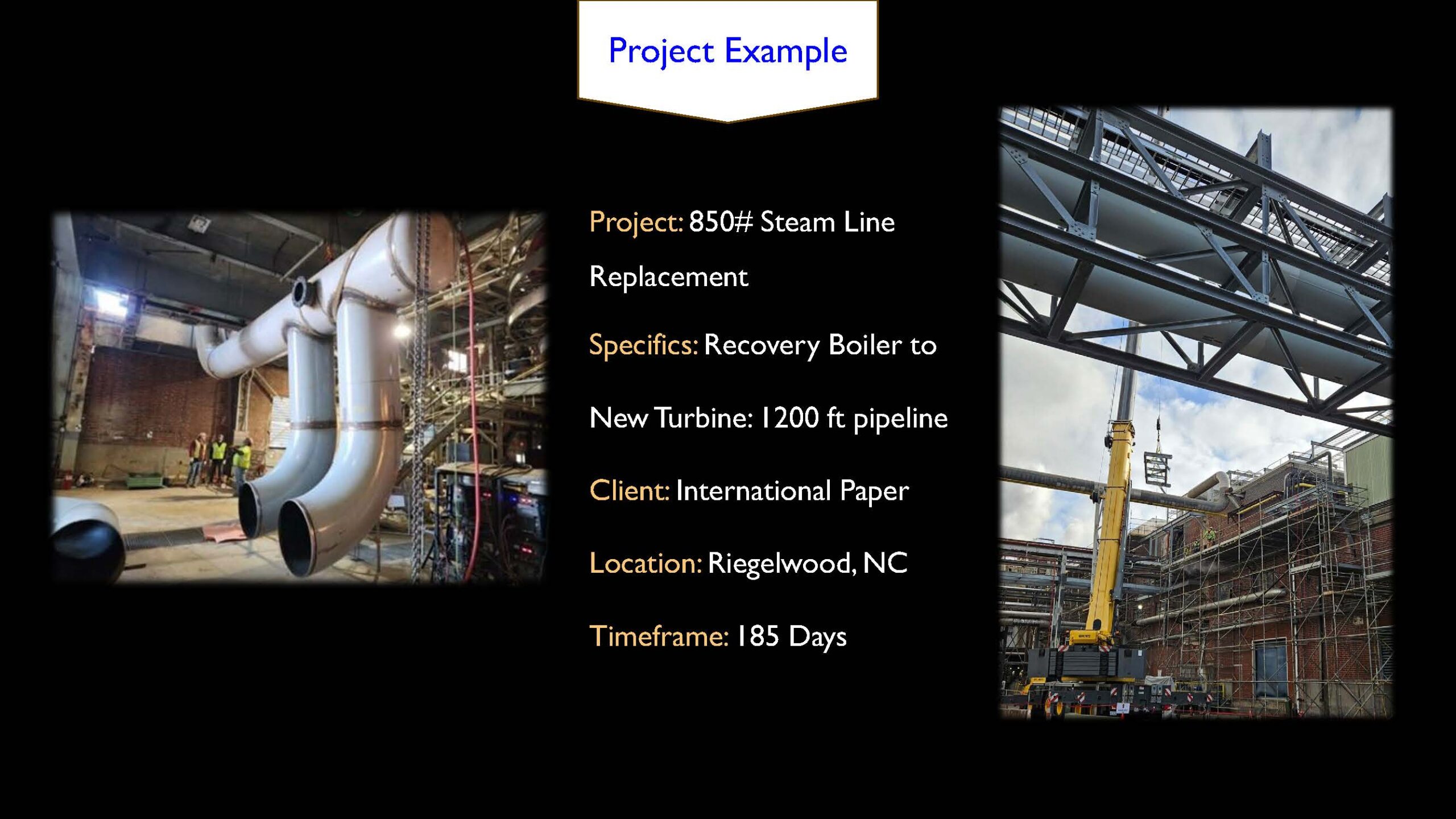 Project Example

Project: 850# Steam Line Replacement

Specifics: Recovery Boiler to

New Turbine: 1200 ft pipeline

Client: International Paper

Location: Riegelwood, NC

Timeframe: 185 Days